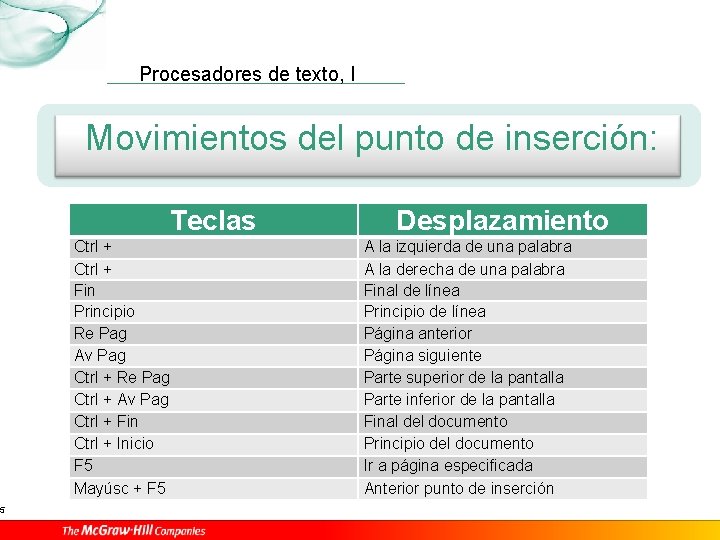 Procesadores de texto, I

Movimientos del punto de inserción:

| Teclas | Desplazamiento |
|---|---|
| Ctrl + | A la izquierda de una palabra |
| Ctrl + | A la derecha de una palabra |
| Fin | Final de línea |
| Principio | Principio de línea |
| Re Pag | Página anterior |
| Av Pag | Página siguiente |
| Ctrl + Re Pag | Parte superior de la pantalla |
| Ctrl + Av Pag | Parte inferior de la pantalla |
| Ctrl + Fin | Final del documento |
| Ctrl + Inicio | Principio del documento |
| F5 | Ir a página especificada |
| Mayúsc + F5 | Anterior punto de inserción |

5

The McGraw-Hill Companies